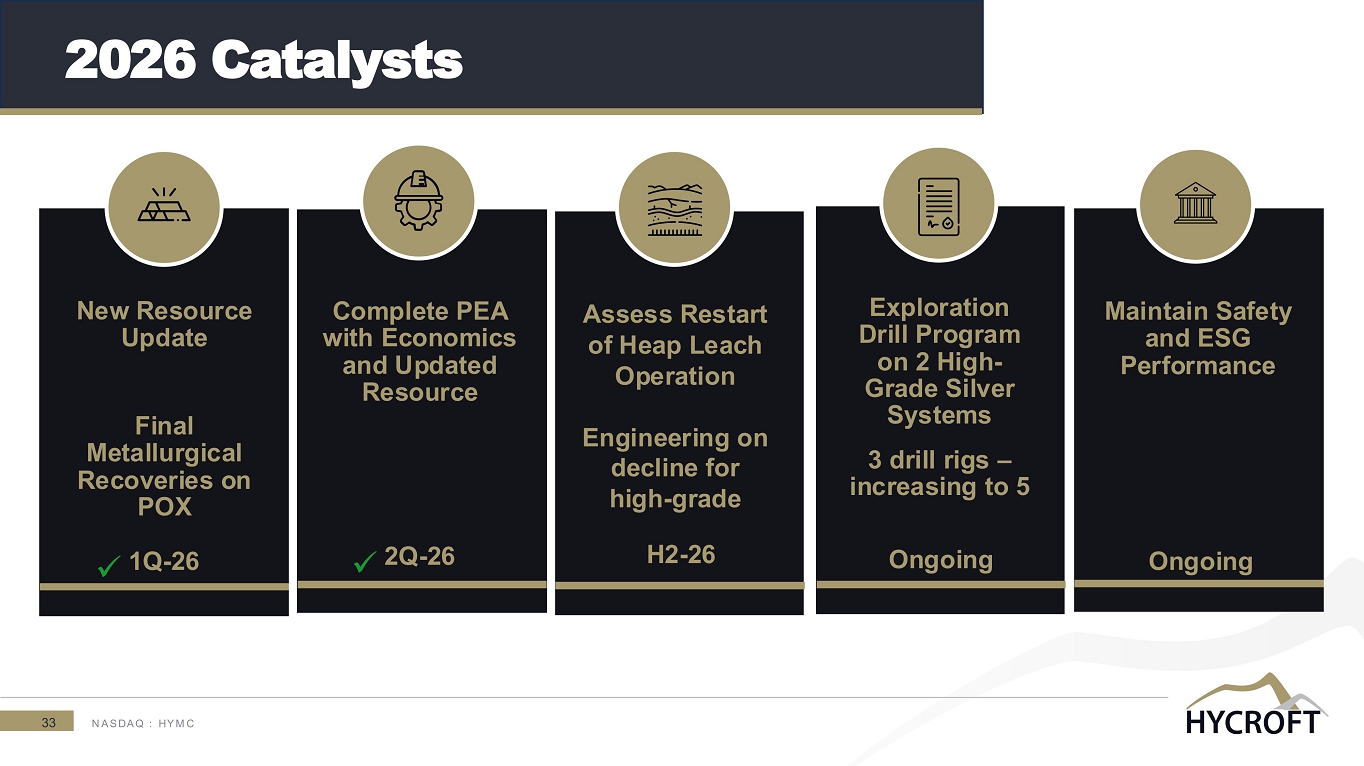 2026 Catalysts

New Resource Update

Final Metallurgical Recoveries on POX

✓ 1Q-26

Complete PEA with Economics and Updated Resource

✓ 2Q-26

Assess Restart of Heap Leach Operation

Engineering on decline for high-grade

H2-26

Exploration Drill Program on 2 High-Grade Silver Systems

3 drill rigs – increasing to 5

Ongoing

Maintain Safety and ESG Performance

Ongoing

33 NASDAQ : HYMC

HYCROFT